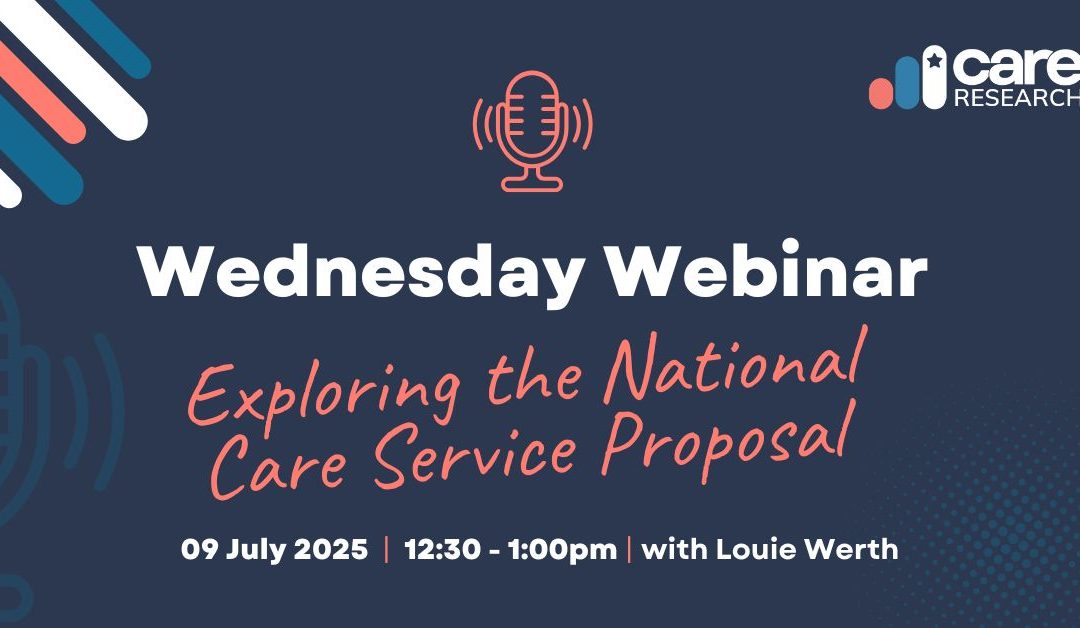 care
RESEARCH

Wednesday Webinar

Exploring the National Care Service Proposal

09 July 2025 | 12:30 - 1:00pm | with Louie Werth